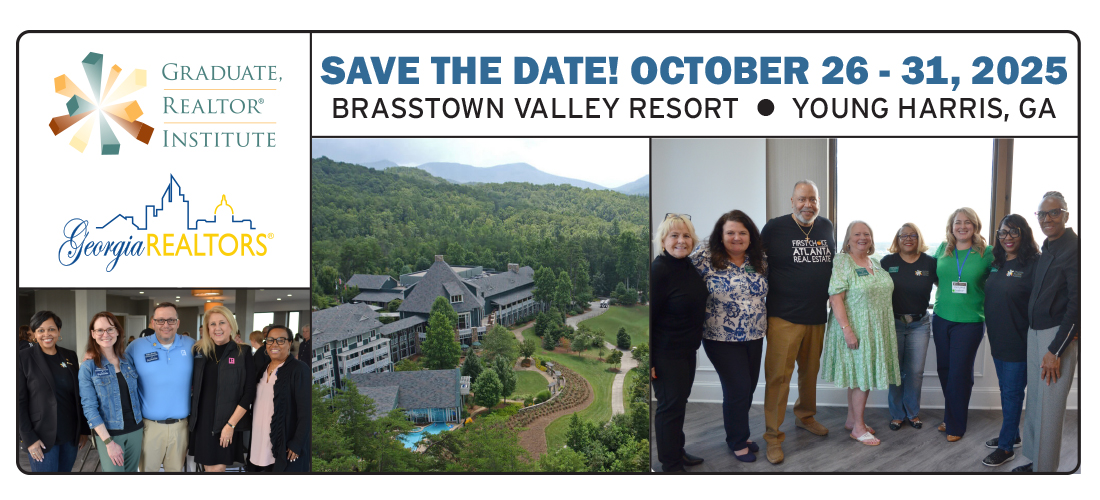 GRADUATE, REALTOR® INSTITUTE

Georgia REALTORS®

SAVE THE DATE! OCTOBER 26 - 31, 2025

BRASSTOWN VALLEY RESORT ● YOUNG HARRIS, GA

FIRST ATLANTA REAL ESTATE